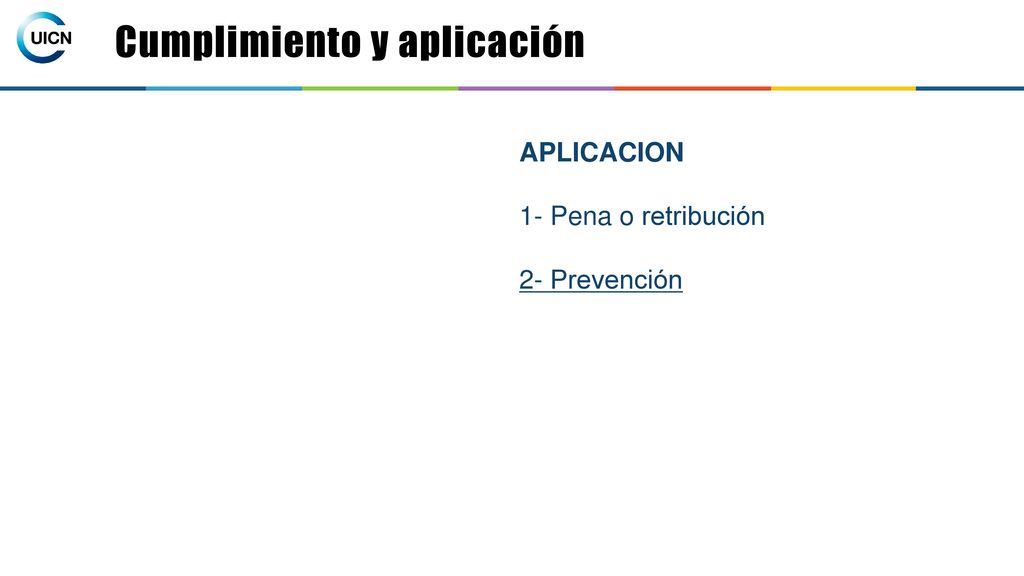 UICN

Cumplimiento y aplicación

APLICACION

1- Pena o retribución

2- Prevención